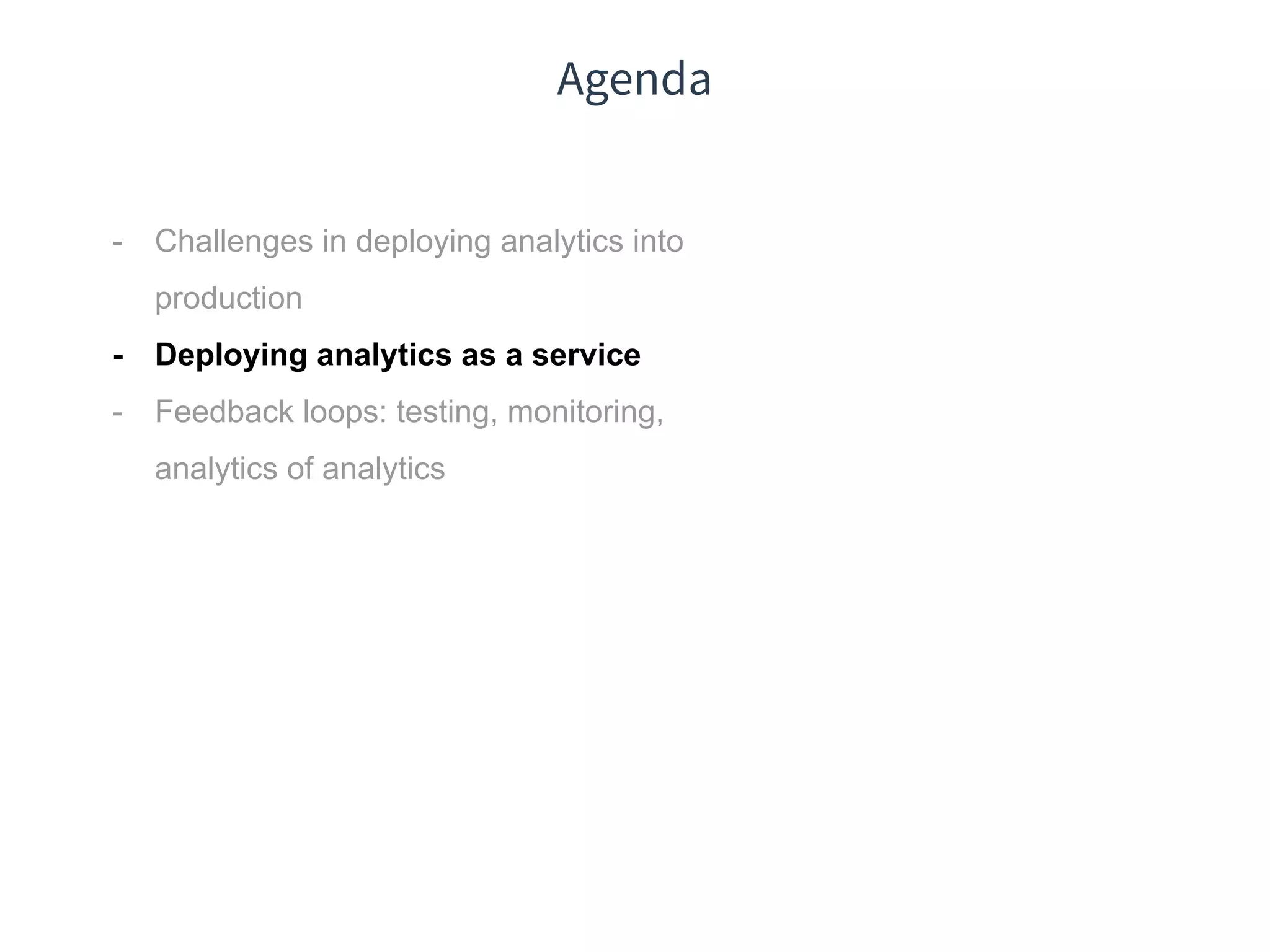 Agenda

- Challenges in deploying analytics into production
- Deploying analytics as a service
- Feedback loops: testing, monitoring, analytics of analytics